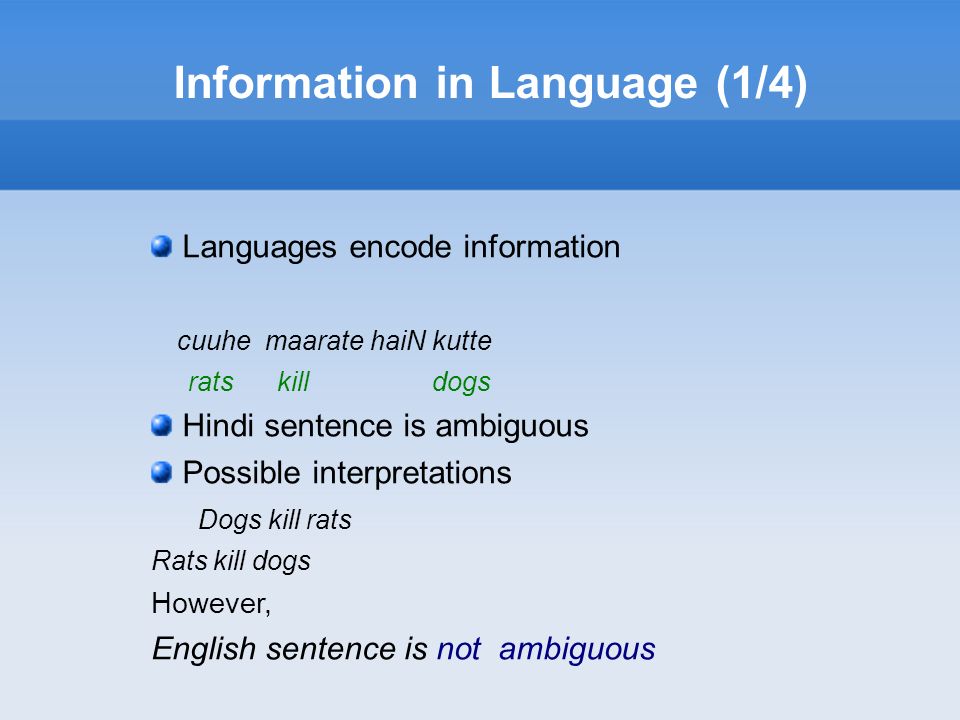 Information in Language (1/4)

Languages encode information

cuuhe maarate haiN kutte
rats kill dogs

Hindi sentence is ambiguous

Possible interpretations

Dogs kill rats

Rats kill dogs

However,

English sentence is not ambiguous